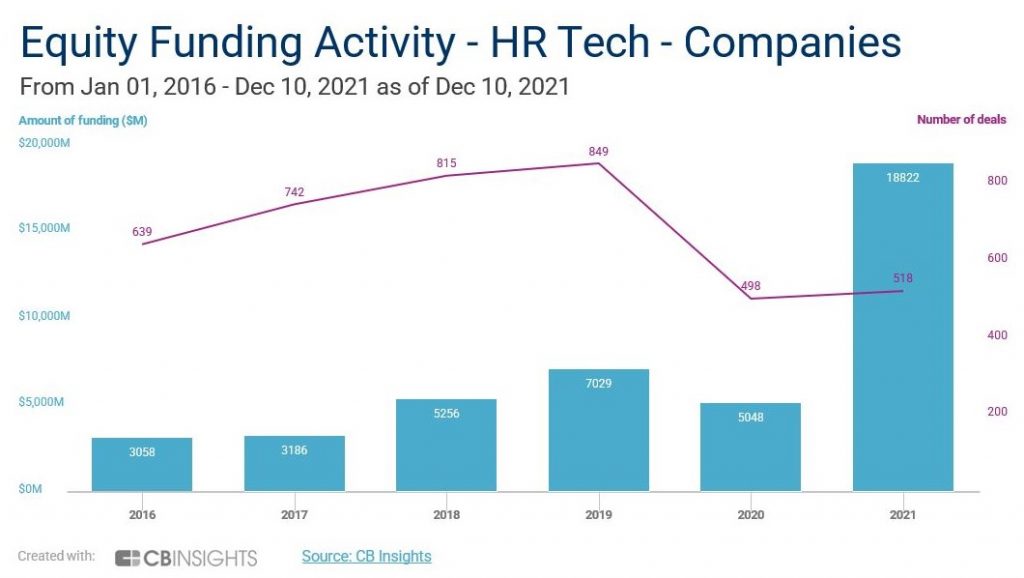 Equity Funding Activity - HR Tech - Companies
From Jan 01, 2016 - Dec 10, 2021 as of Dec 10, 2021

Amount of funding ($M)

Number of deals

$20,000M
$15,000M
$10,000M
$5,000M
$0M

800
600
400
200

639
742
815
849
498
518

3058
3186
5256
7029
5048
18822

2016
2017
2018
2019
2020
2021

Created with: CBINSIGHTS Source: CB Insights